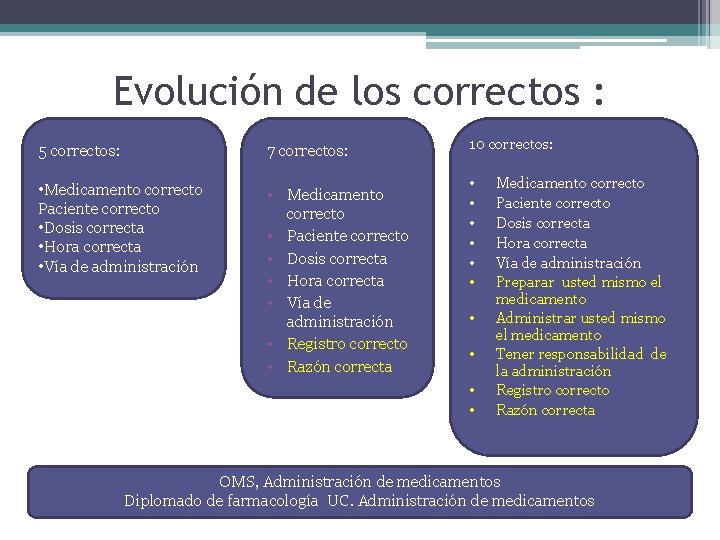 Evolución de los correctos :

5 correctos:

•Medicamento correcto
Paciente correcto
•Dosis correcta
•Hora correcta
•Vía de administración

7 correctos:

• Medicamento correcto
• Paciente correcto
• Dosis correcta
• Hora correcta
• Vía de administración
• Registro correcto
• Razón correcta

10 correctos:

• Medicamento correcto
• Paciente correcto
• Dosis correcta
• Hora correcta
• Vía de administración
• Preparar usted mismo el medicamento
• Administrar usted mismo el medicamento
• Tener responsabilidad de la administración
• Registro correcto
• Razón correcta

OMS, Administración de medicamentos
Diplomado de farmacología UC. Administración de medicamentos